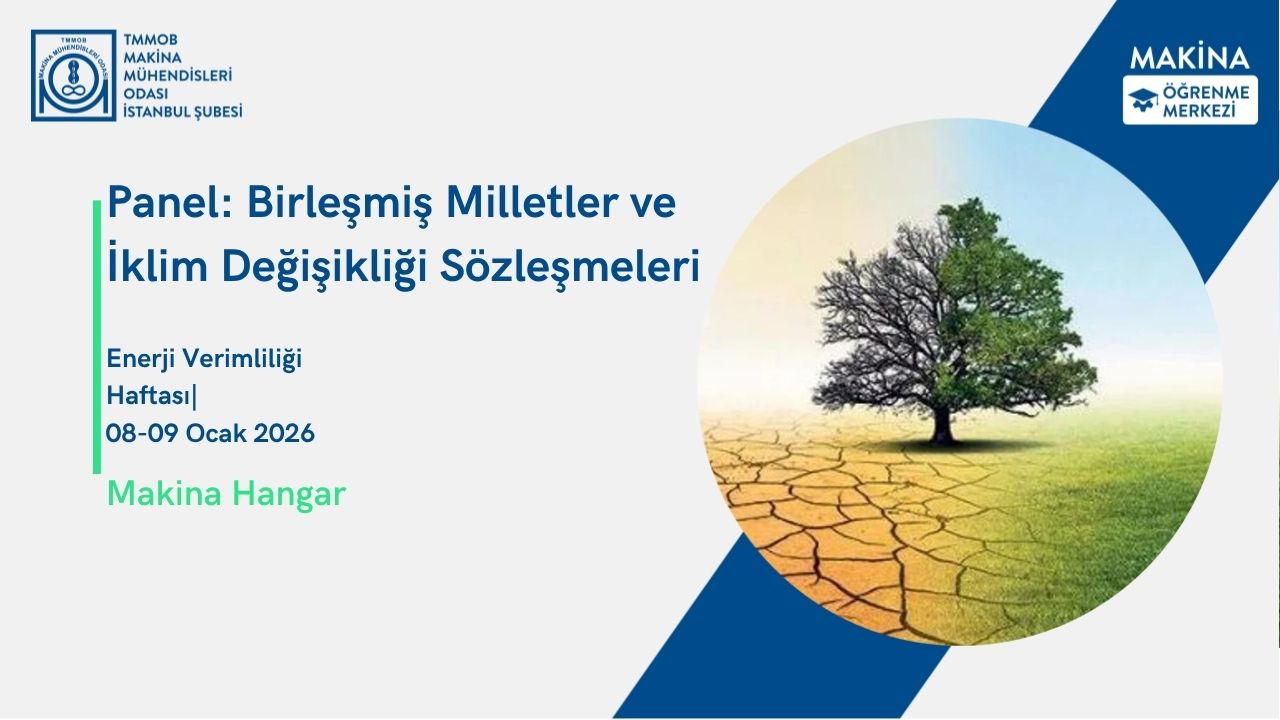 MAKİNA MÜHENDİSLERİ ODASI

TMMOB
MAKİNA
MÜHENDİSLERİ
ODASI
İSTANBUL ŞUBESİ

MAKİNA
ÖĞRENME
MERKEZİ

Panel: Birleşmiş Milletler ve İklim Değişikliği Sözleşmeleri

Enerji Verimliliği
Haftası|
08-09 Ocak 2026

Makina Hangar